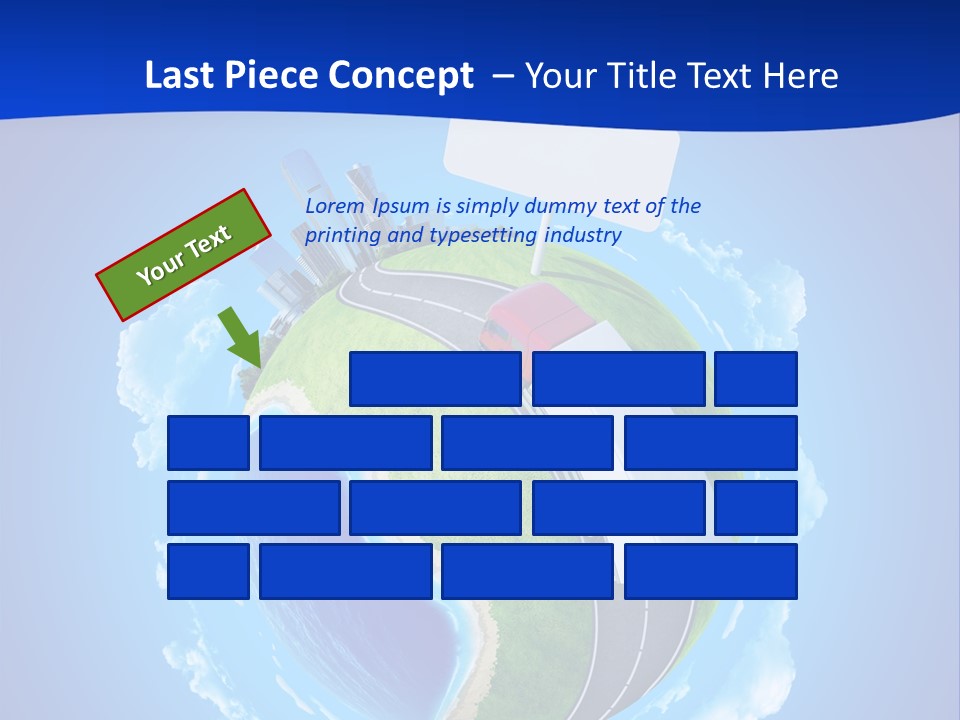 Last Piece Concept – Your Title Text Here

Your Text

Lorem Ipsum is simply dummy text of the printing and typesetting industry